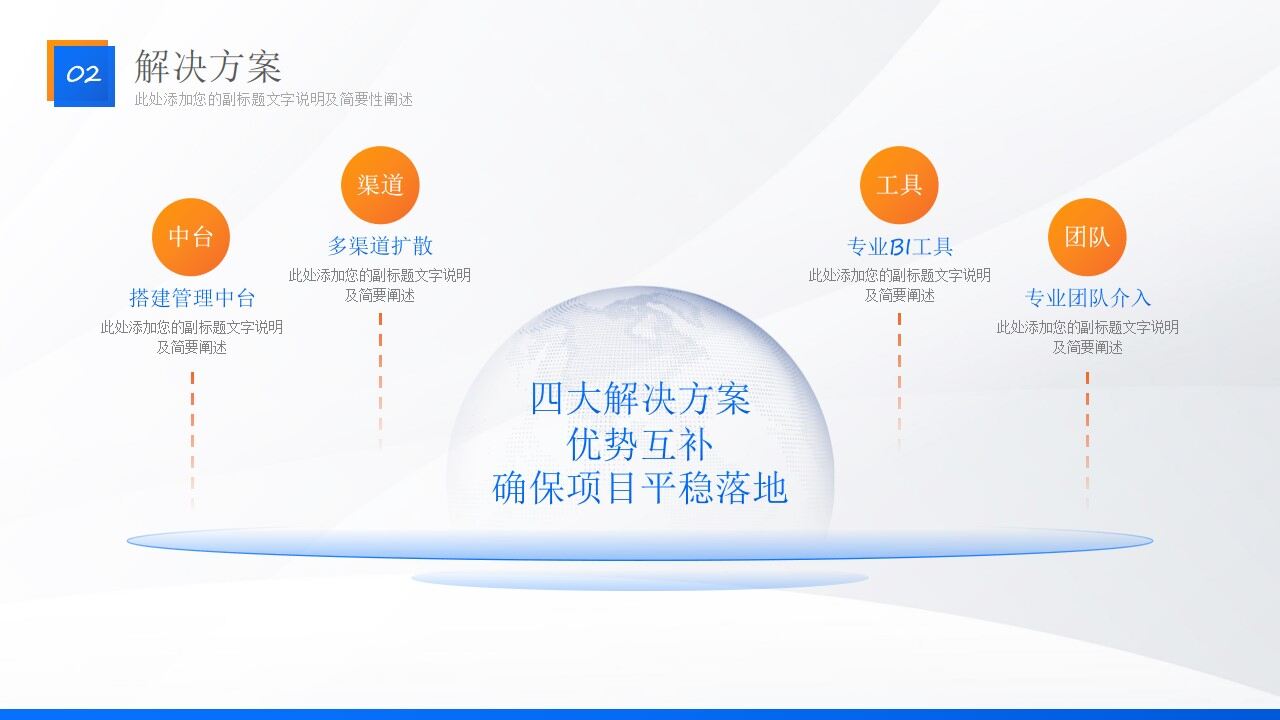 02
解决方案
此处添加您的副标题文字说明及简要性阐述

中台
搭建管理中台
此处添加您的副标题文字说明及简要阐述

渠道
多渠道扩散
此处添加您的副标题文字说明及简要阐述

工具
专业BI工具
此处添加您的副标题文字说明及简要阐述

团队
专业团队介入
此处添加您的副标题文字说明及简要阐述

四大解决方案
优势互补
确保项目平稳落地